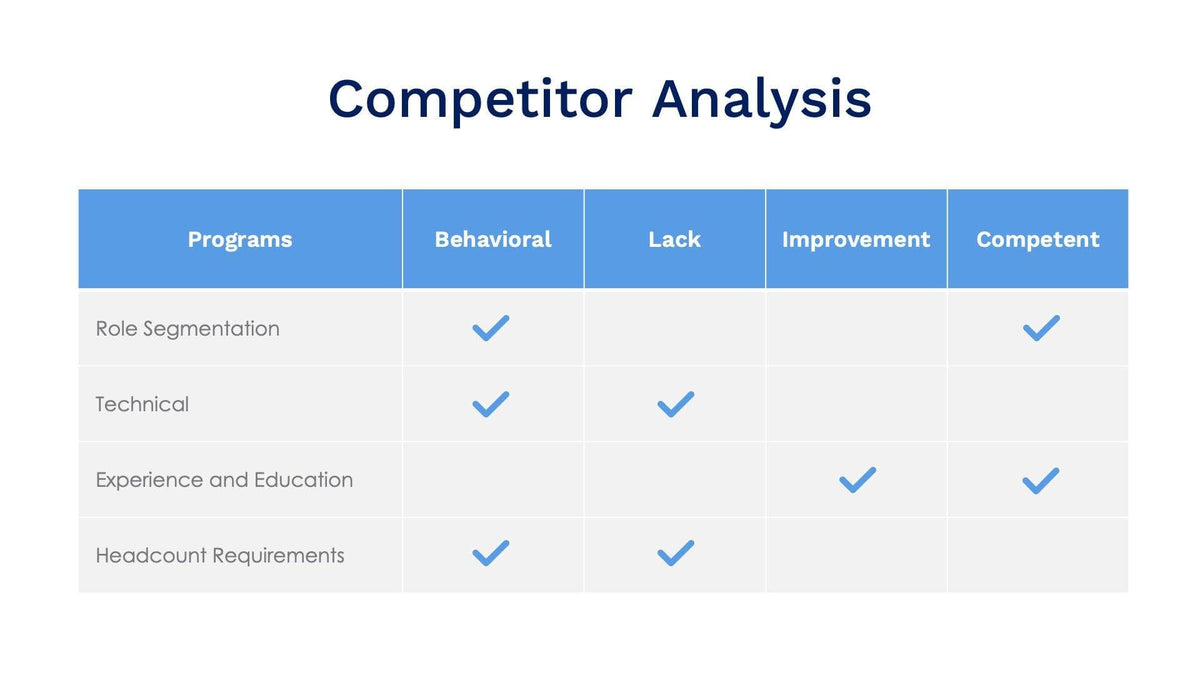 Competitor Analysis

| Programs | Behavioral | Lack | Improvement | Competent |
|---|---|---|---|---|
| Role Segmentation | ✓ | | | ✓ |
| Technical | ✓ | ✓ | | |
| Experience and Education | | | ✓ | ✓ |
| Headcount Requirements | ✓ | ✓ | | |